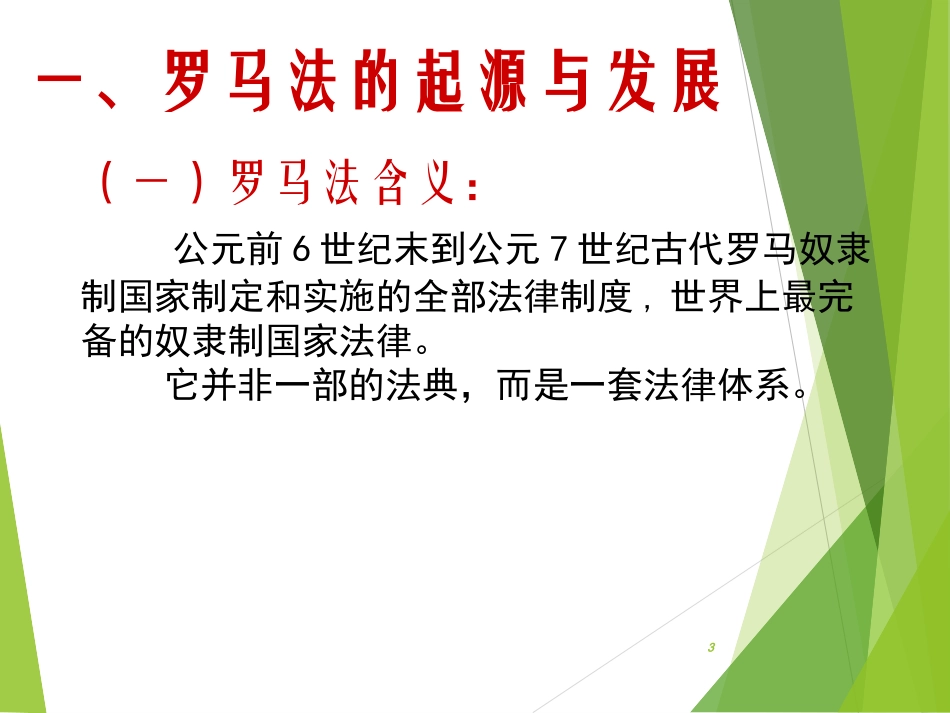 一、罗马法的起源与发展

（一）罗马法含义：

公元前 6 世纪末到公元 7 世纪古代罗马奴隶制国家制定和实施的全部法律制度，世界上最完备的奴隶制国家法律。

它并非一部的法典，而是一套法律体系。

3